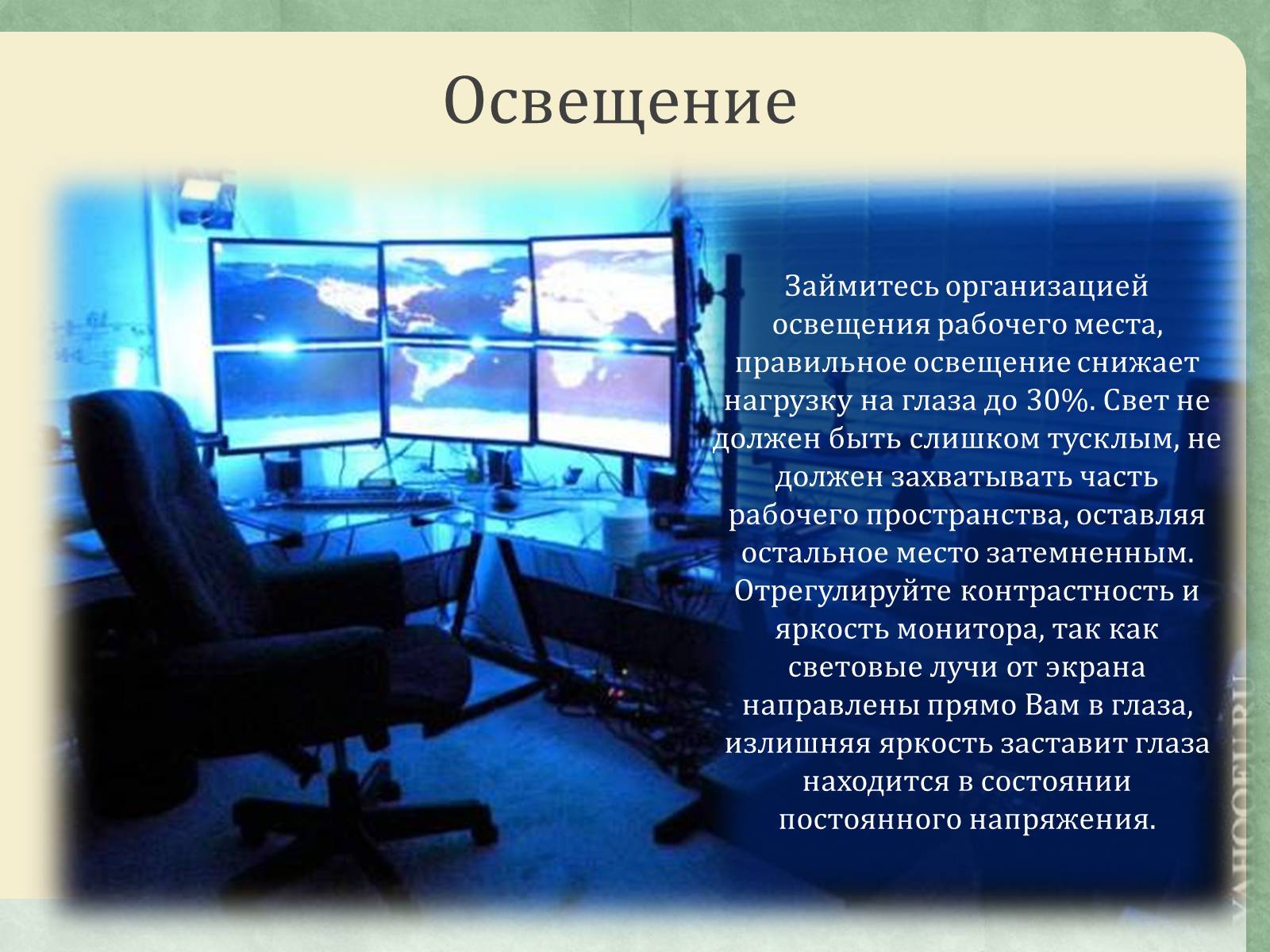 Освещение

Займитесь организацией освещения рабочего места, правильное освещение снижает нагрузку на глаза до 30%. Свет не должен быть слишком тусклым, не должен захватывать часть рабочего пространства, оставляя остальное место затемненным. Отрегулируйте контрастность и яркость монитора, так как световые лучи от экрана направлены прямо Вам в глаза, излишняя яркость заставит глаза находится в состоянии постоянного напряжения.

YAHOOEU.RU